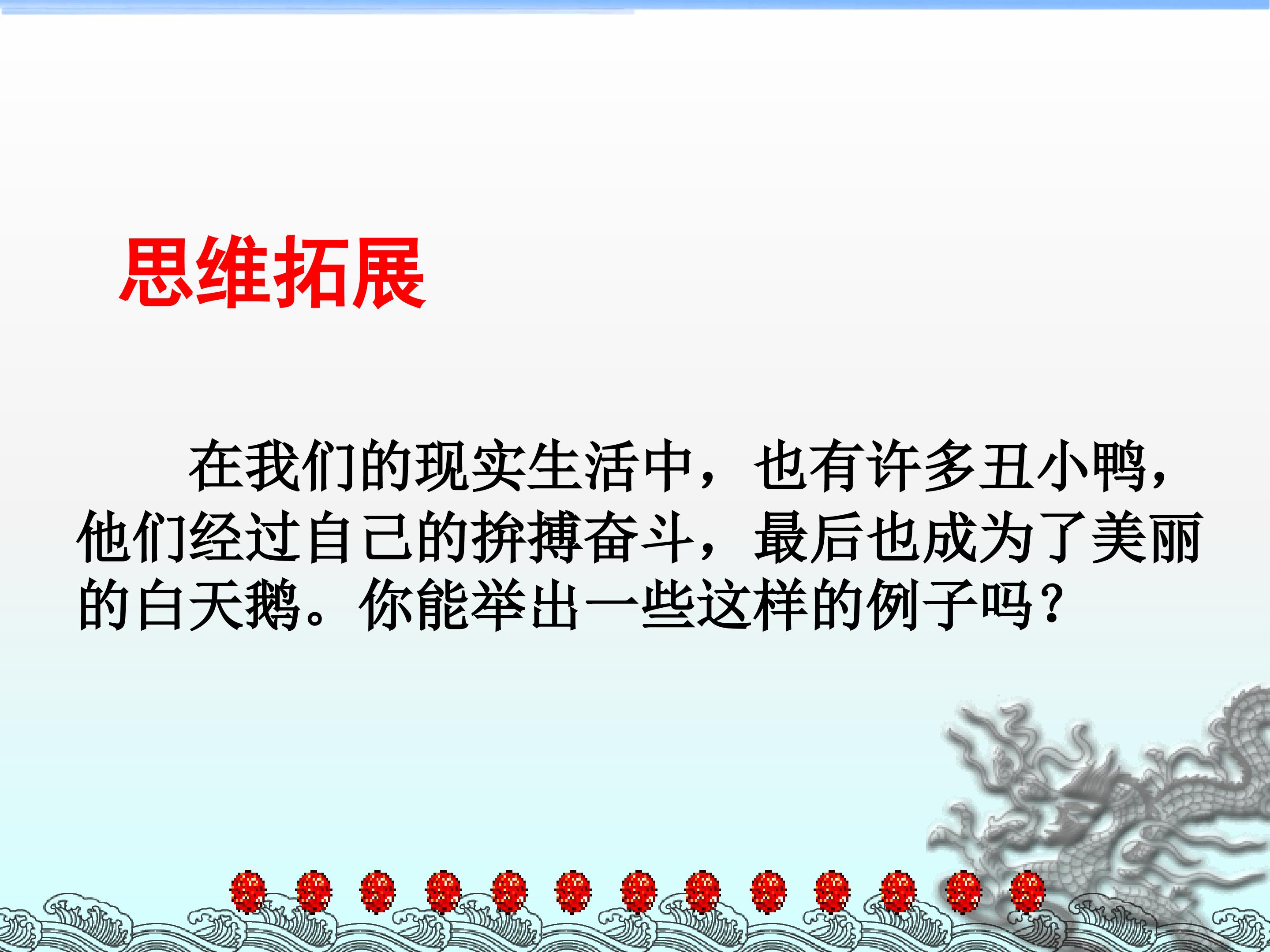 思维拓展

在我们的现实生活中，也有许多丑小鸭，他们经过自己的拚搏奋斗，最后也成为了美丽的白天鹅。你能举出一些这样的例子吗？